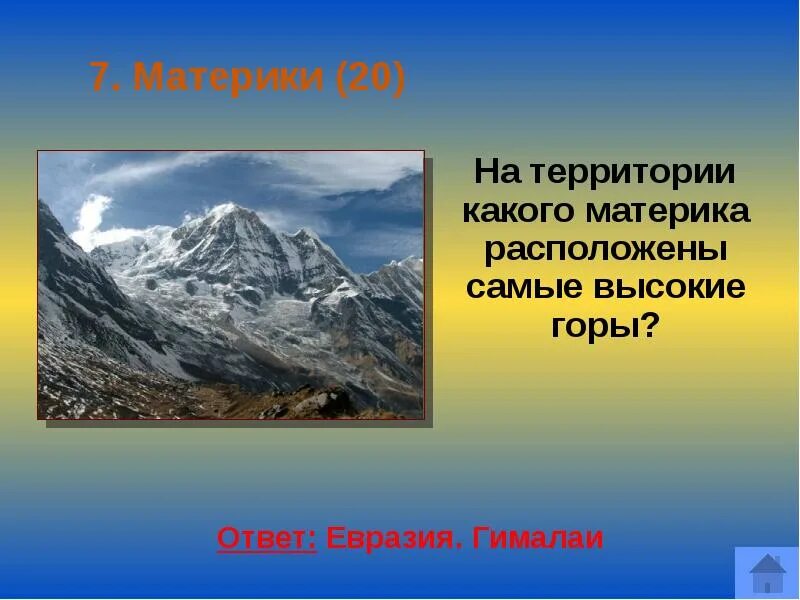 7. Материки (20)

На территории какого материка расположены самые высокие горы?

Ответ: Евразия. Гималаи